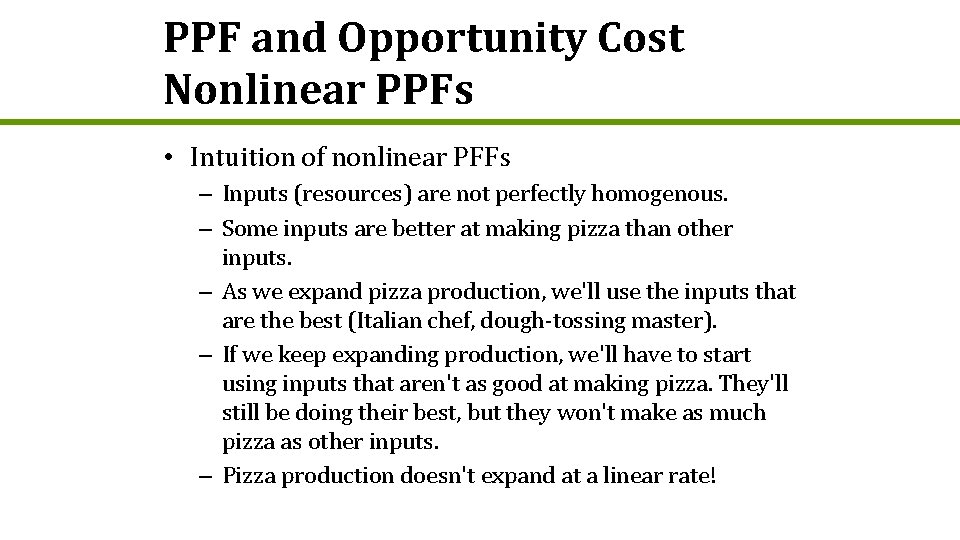 PPF and Opportunity Cost
Nonlinear PPFs

• Intuition of nonlinear PFFs
– Inputs (resources) are not perfectly homogenous.
– Some inputs are better at making pizza than other inputs.
– As we expand pizza production, we'll use the inputs that are the best (Italian chef, dough-tossing master).
– If we keep expanding production, we'll have to start using inputs that aren't as good at making pizza. They'll still be doing their best, but they won't make as much pizza as other inputs.
– Pizza production doesn't expand at a linear rate!